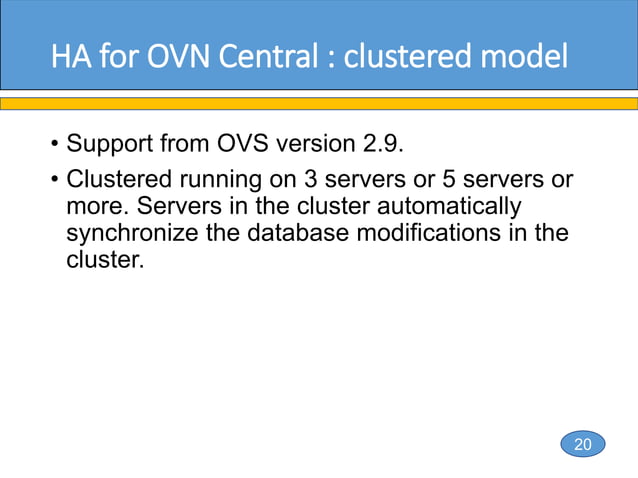 HA for OVN Central : clustered model

• Support from OVS version 2.9.

• Clustered running on 3 servers or 5 servers or more. Servers in the cluster automatically synchronize the database modifications in the cluster.

20